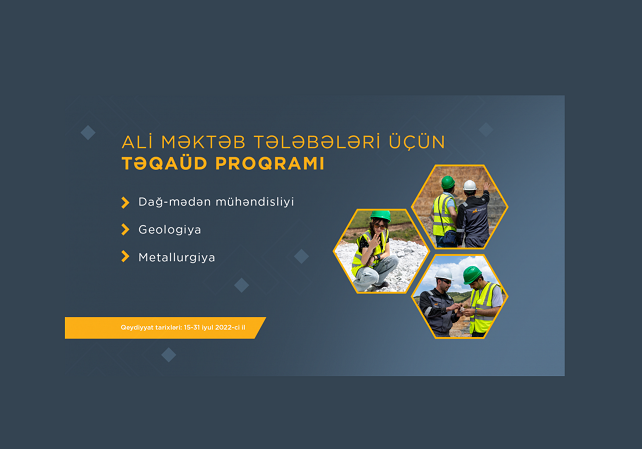 ALİ MƏKTƏB TƏLƏBƏLƏRİ ÜÇÜN
TƏQAÜD PROQRAMI

Dağ-mədən mühəndisliyi

Geologiya

Metallurgiya

Qeydiyyat tarixləri: 15-31 iyul 2022-ci il